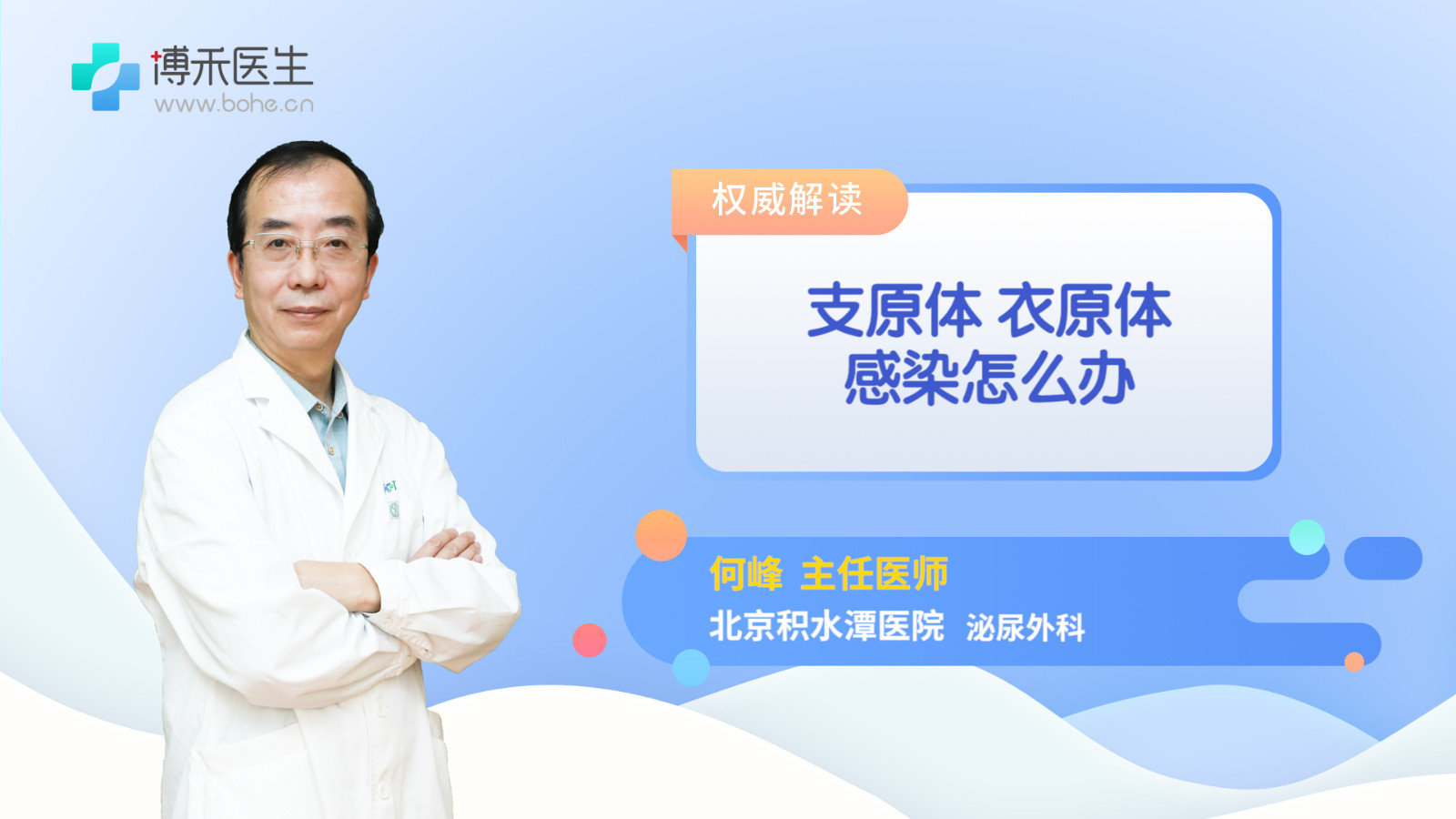 博禾医生
www.bohe.cn

权威解读

支原体 衣原体
感染怎么办

何峰 主任医师
北京积水潭医院 泌尿外科